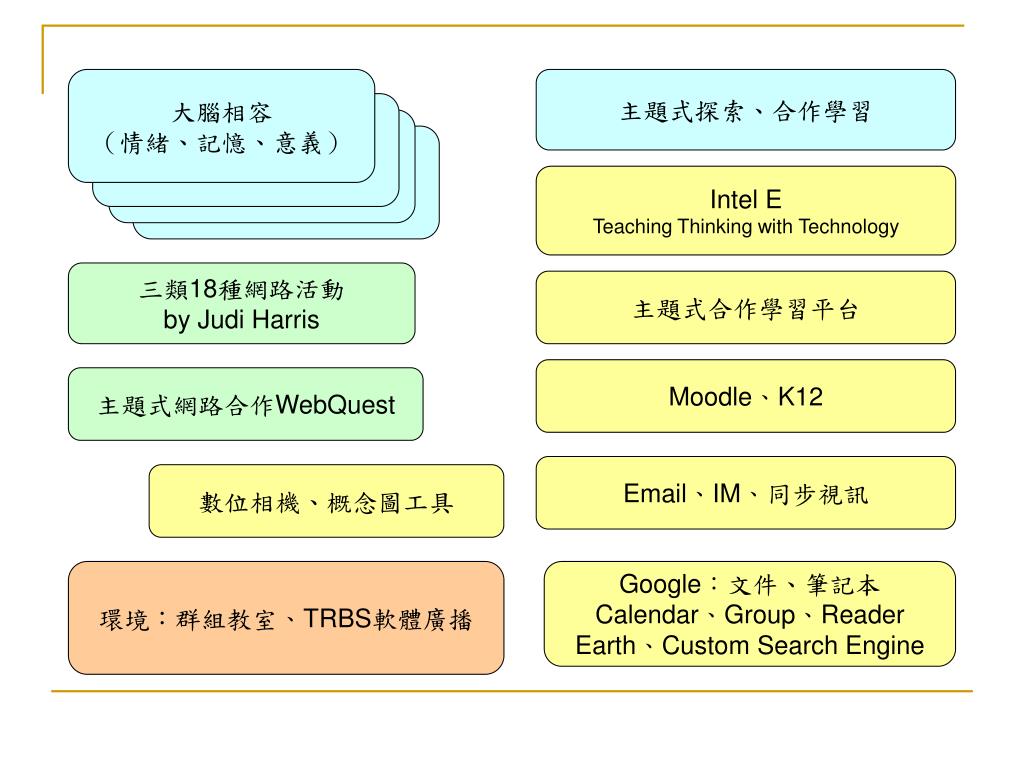 大腦相容
（情緒、記憶、意義）

三類18種網路活動
by Judi Harris

主題式網路合作WebQuest

數位相機、概念圖工具

環境：群組教室、TRBS軟體廣播

主題式探索、合作學習

Intel E
Teaching Thinking with Technology

主題式合作學習平台

Moodle、K12

Email、IM、同步視訊

Google：文件、筆記本
Calendar、Group、Reader
Earth、Custom Search Engine